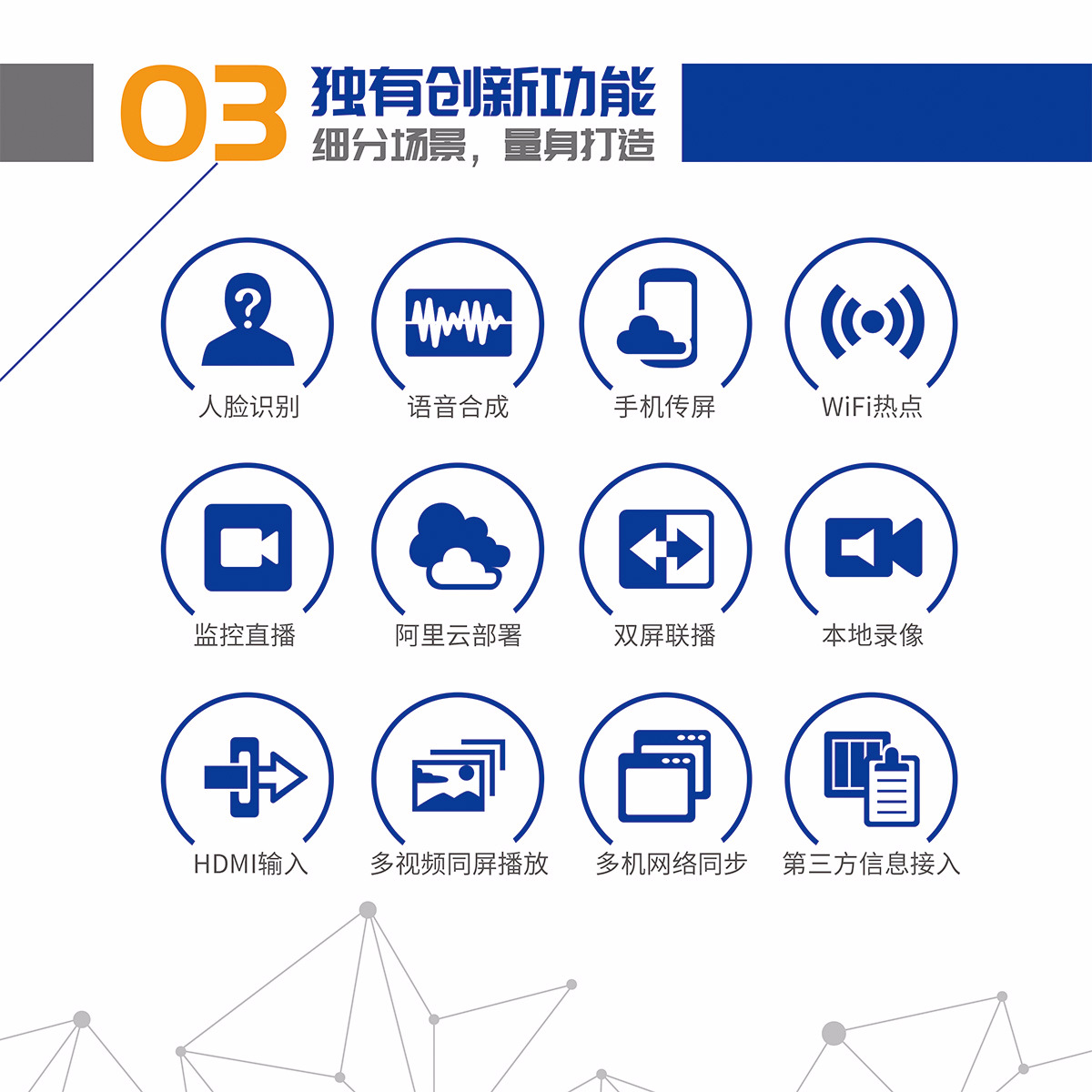 03 独有创新功能
细分场景，量身打造

人脸识别
语音合成
手机传屏
WiFi热点

监控直播
阿里云部署
双屏联播
本地录像

HDMI输入
多视频同屏播放
多机网络同步
第三方信息接入